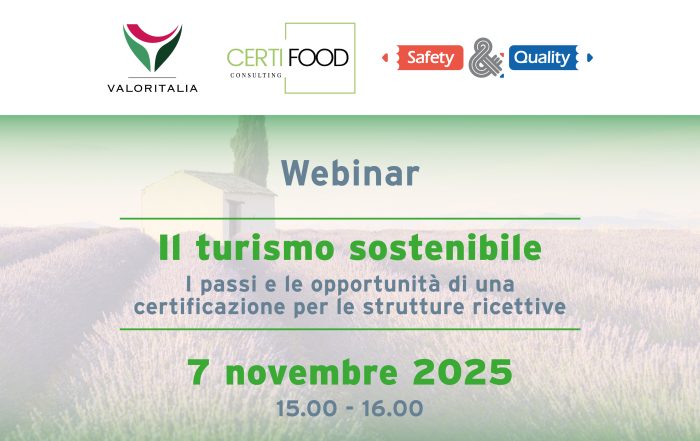 VALORITALIA

CERTI FOOD
CONSULTING

Safety & Quality

Webinar

Il turismo sostenibile

I passi e le opportunità di una certificazione per le strutture ricettive

7 novembre 2025

15.00 - 16.00